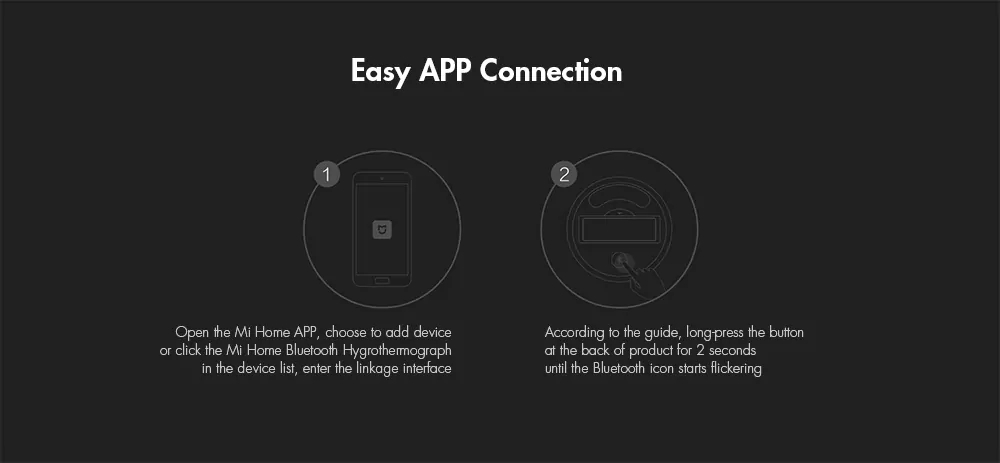 Easy APP Connection

1

Open the Mi Home APP, choose to add device or click the Mi Home Bluetooth Hygrothermograph in the device list, enter the linkage interface

2

According to the guide, long-press the button at the back of product for 2 seconds until the Bluetooth icon starts flickering